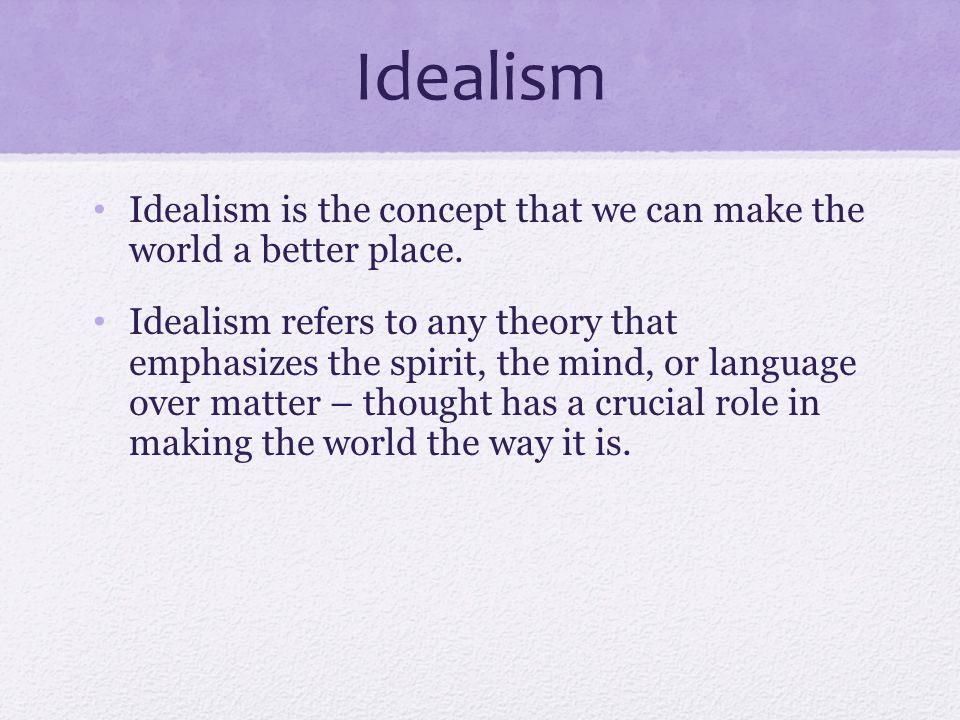 Idealism

• Idealism is the concept that we can make the world a better place.

• Idealism refers to any theory that emphasizes the spirit, the mind, or language over matter – thought has a crucial role in making the world the way it is.